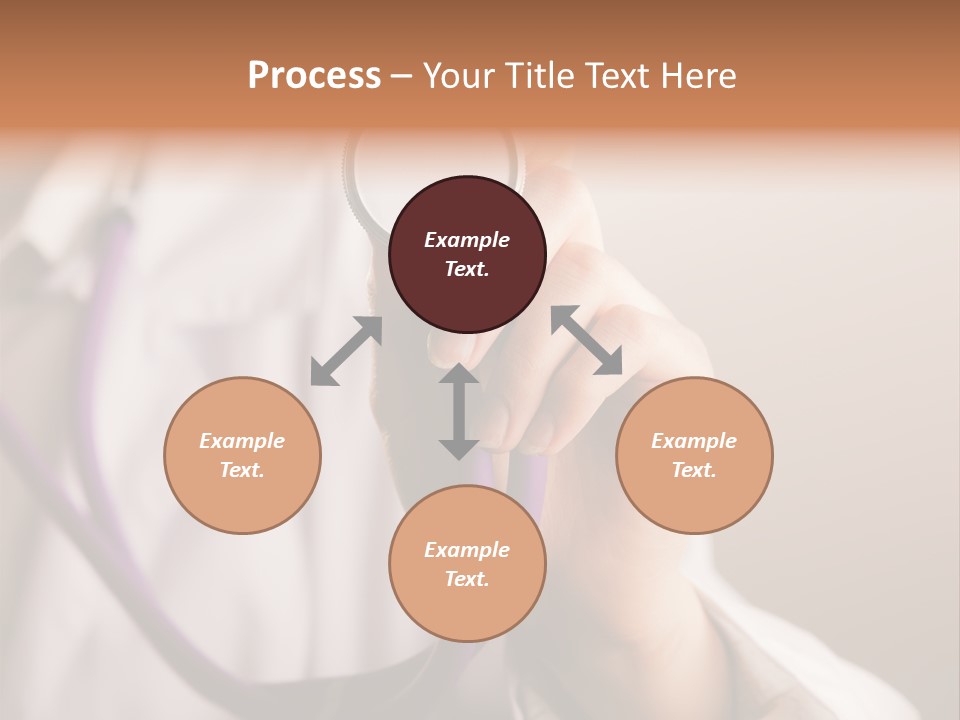 Process – Your Title Text Here

Example Text.

Example Text.

Example Text.

Example Text.